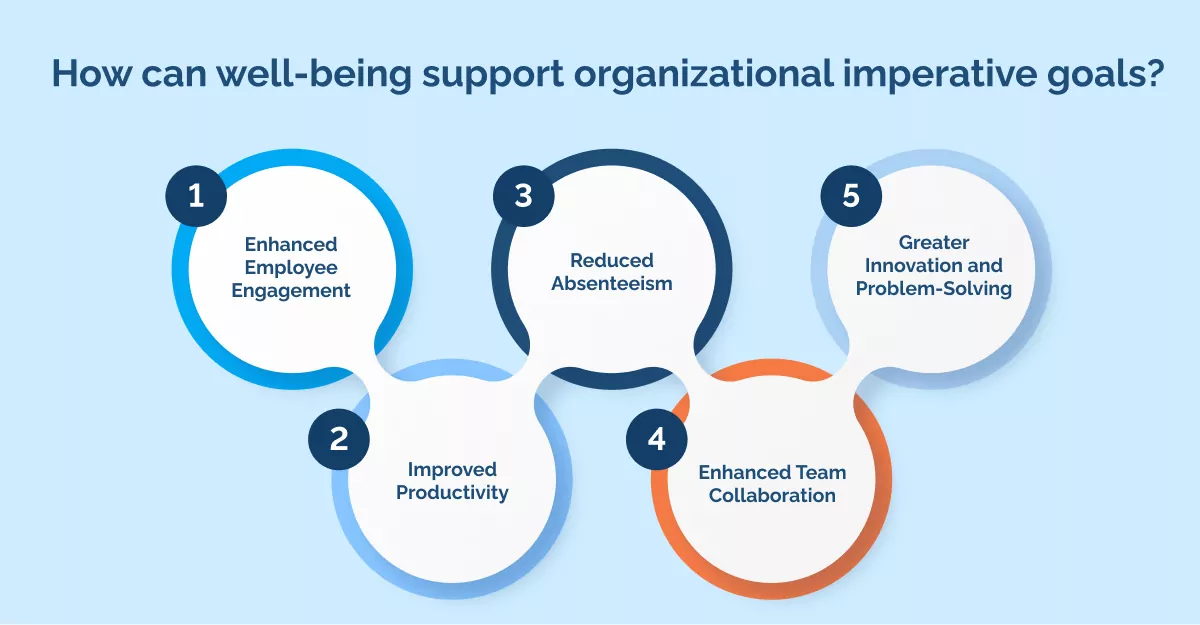 How can well-being support organizational imperative goals?

1
Enhanced Employee Engagement

2
Improved Productivity

3
Reduced Absenteeism

4
Enhanced Team Collaboration

5
Greater Innovation and Problem-Solving